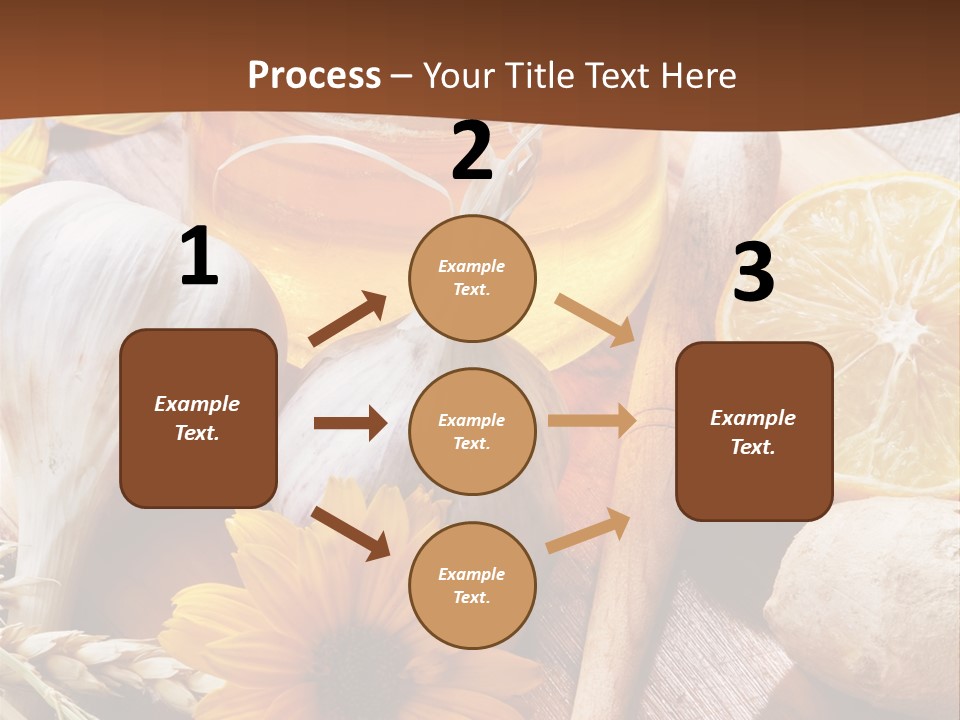 Process – Your Title Text Here

1

Example Text.

2

Example Text.

Example Text.

Example Text.

3

Example Text.